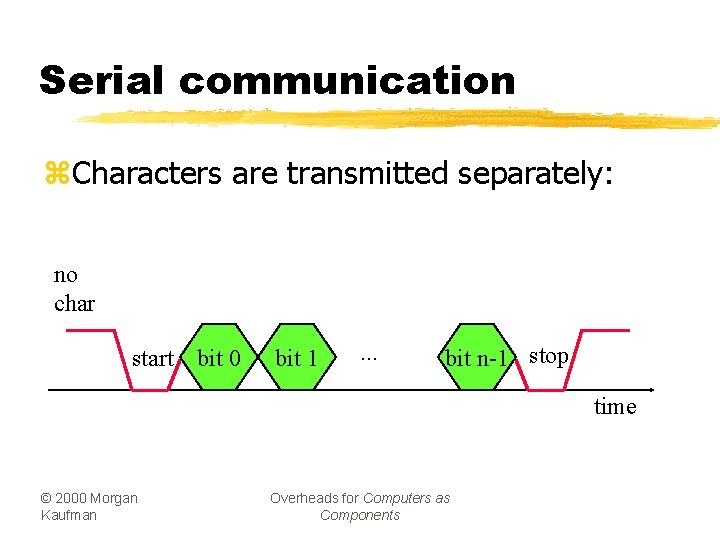 Serial communication

⌘Characters are transmitted separately:

no char

start

bit 0

bit 1

...

bit n-1

stop

time

© 2000 Morgan Kaufman

Overheads for Computers as Components